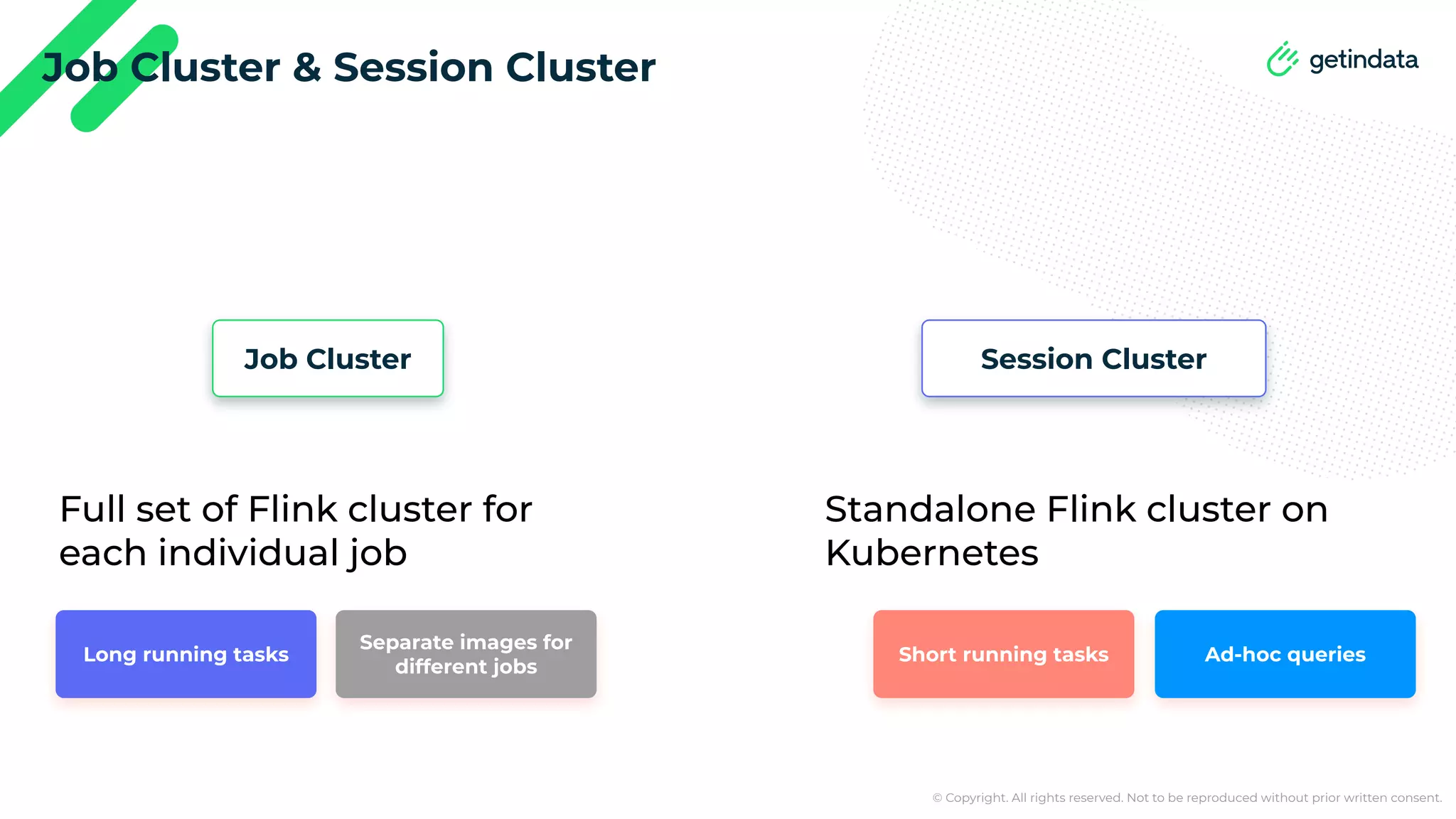 Job Cluster & Session Cluster

getindata

Job Cluster

Full set of Flink cluster for each individual job

Long running tasks

Separate images for different jobs

Session Cluster

Standalone Flink cluster on Kubernetes

Short running tasks

Ad-hoc queries

© Copyright. All rights reserved. Not to be reproduced without prior written consent.